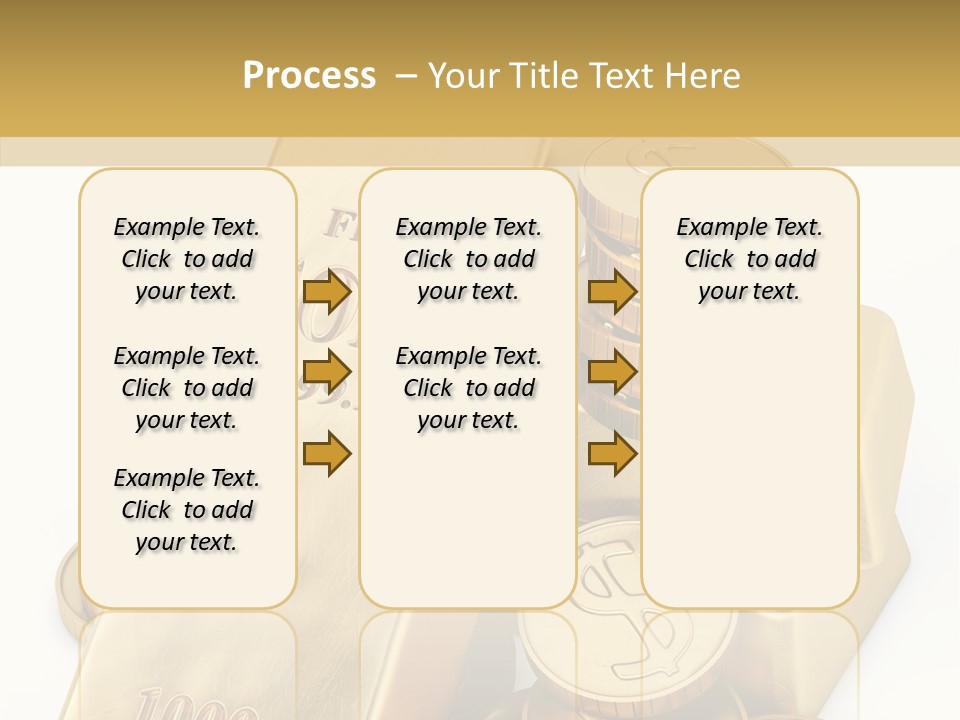 Process – Your Title Text Here

Example Text. Click to add your text.

Example Text. Click to add your text.

Example Text. Click to add your text.

Example Text. Click to add your text.

Example Text. Click to add your text.

Example Text. Click to add your text.